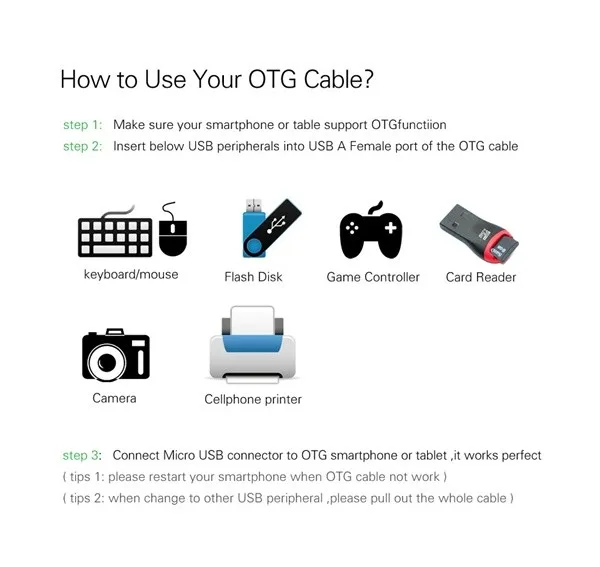 How to Use Your OTG Cable?

step 1: Make sure your smartphone or table support OTGfunctiion
step 2: Insert below USB peripherals into USB A Female port of the OTG cable

keyboard/mouse

Flash Disk

Game Controller

Card Reader

Camera

Cellphone printer

step 3: Connect Micro USB connector to OTG smartphone or tablet ,it works perfect
( tips 1: please restart your smartphone when OTG cable not work )
( tips 2: when change to other USB peripheral ,please pull out the whole cable )